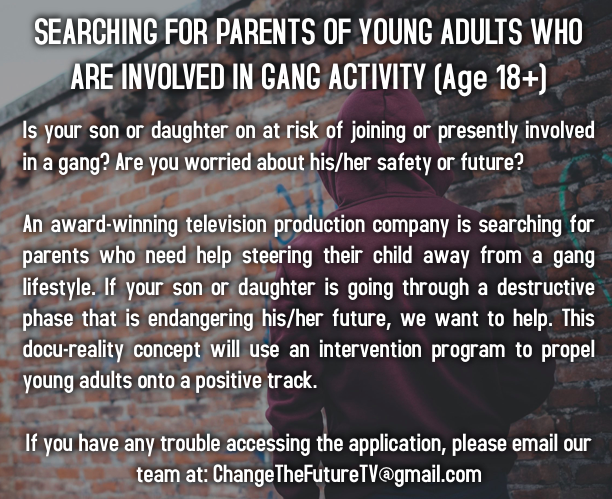 SEARCHING FOR PARENTS OF YOUNG ADULTS WHO ARE INVOLVED IN GANG ACTIVITY (Age 18+)

Is your son or daughter on at risk of joining or presently involved in a gang? Are you worried about his/her safety or future?

An award-winning television production company is searching for parents who need help steering their child away from a gang lifestyle. If your son or daughter is going through a destructive phase that is endangering his/her future, we want to help. This docu-reality concept will use an intervention program to propel young adults onto a positive track.

If you have any trouble accessing the application, please email our team at: ChangeTheFutureTV@gmail.com